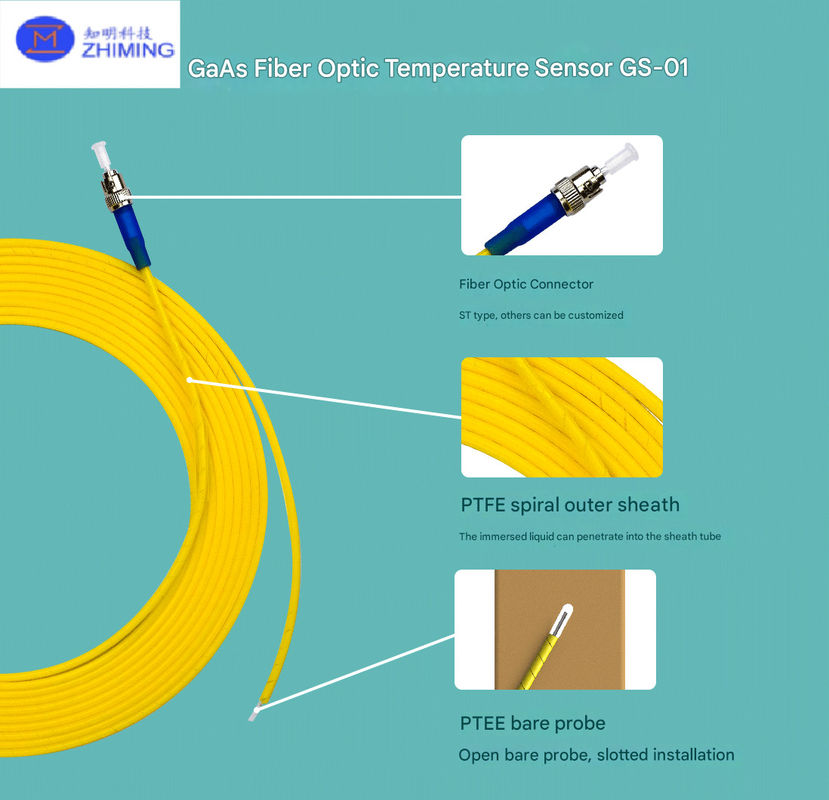 知明科技
ZHIMING

GaAs Fiber Optic Temperature Sensor GS-01

Fiber Optic Connector

ST type, others can be customized

PTFE spiral outer sheath

The immersed liquid can penetrate into the sheath tube

PTEE bare probe

Open bare probe, slotted installation